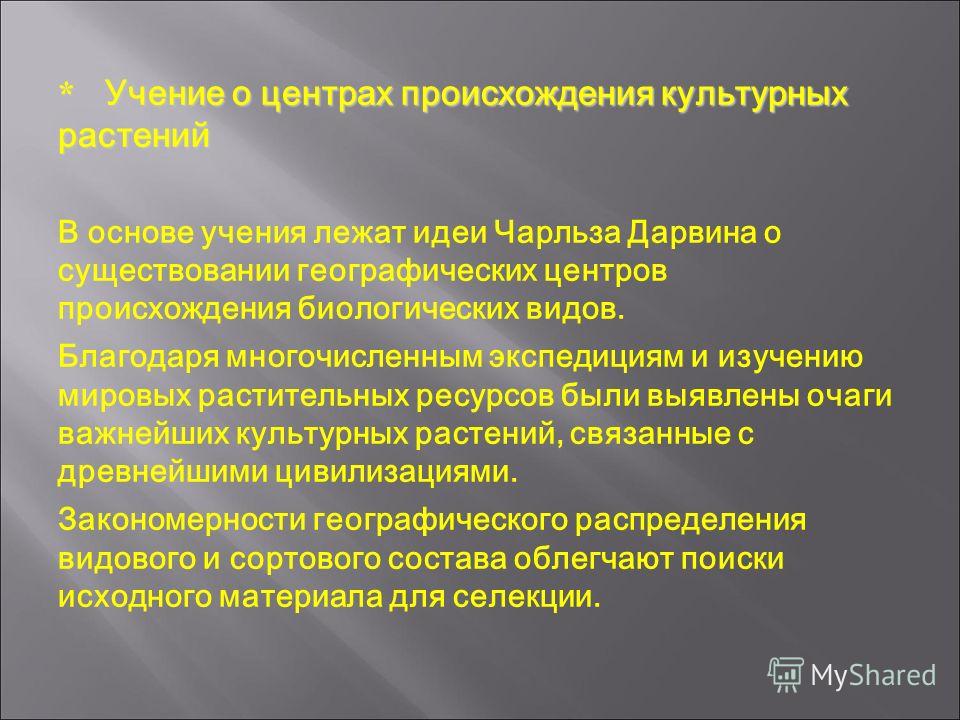 * Учение о центрах происхождения культурных растений

В основе учения лежат идеи Чарльза Дарвина о существовании географических центров происхождения биологических видов.

Благодаря многочисленным экспедициям и изучению мировых растительных ресурсов были выявлены очаги важнейших культурных растений, связанные с древнейшими цивилизациями.

Закономерности географического распределения видового и сортового состава облегчают поиски исходного материала для селекции.

MyShared